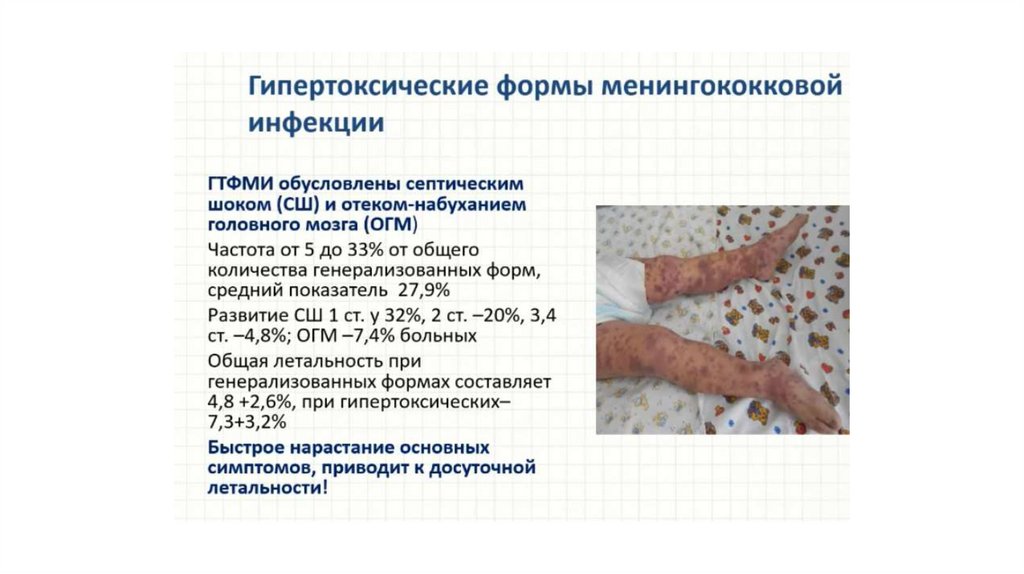 Гипертоксические формы менингококковой инфекции

ГТФМИ обусловлены септическим шоком (СШ) и отеком-набуханием головного мозга (ОГМ)

Частота от 5 до 33% от общего количества генерализованных форм, средний показатель 27,9%

Развитие СШ 1 ст. у 32%, 2 ст. –20%, 3,4 ст. –4,8%; ОГМ –7,4% больных

Общая летальность при генерализованных формах составляет 4,8 +2,6%, при гипертоксических– 7,3+3,2%

Быстрое нарастание основных симптомов, приводит к досуточной летальности!